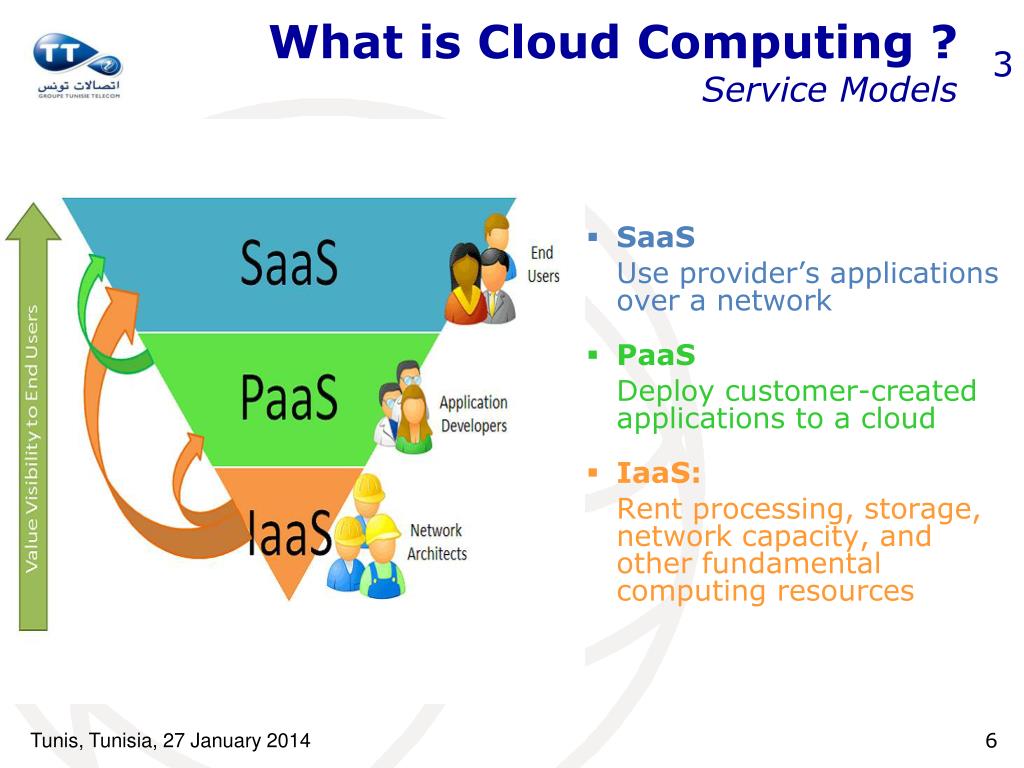 TT
اتصالات تونس
GROUPE TUNISIE TELECOM

What is Cloud Computing ?
Service Models

3

Value Visibility to End Users

SaaS
End Users

PaaS
Application Developers

IaaS
Network Architects

▪ SaaS
Use provider's applications over a network

▪ PaaS
Deploy customer-created applications to a cloud

▪ IaaS:
Rent processing, storage, network capacity, and other fundamental computing resources

Tunis, Tunisia, 27 January 2014

6